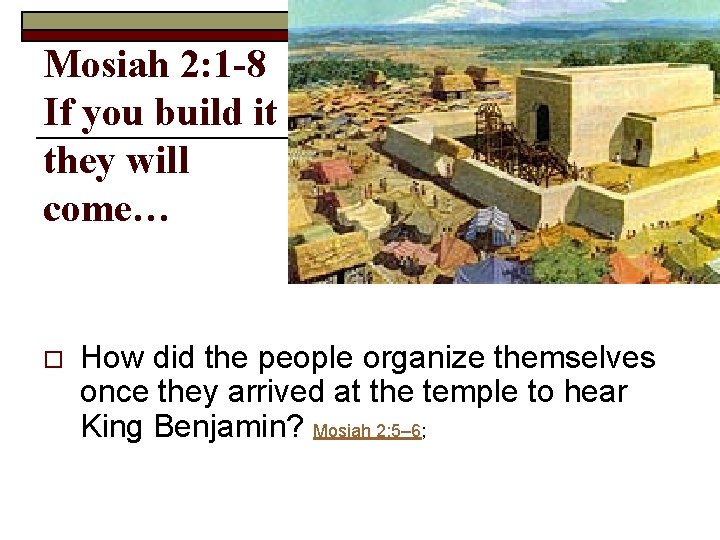 Mosiah 2:1-8
If you build it they will come…

☐ How did the people organize themselves once they arrived at the temple to hear King Benjamin? Mosiah 2:5–6;